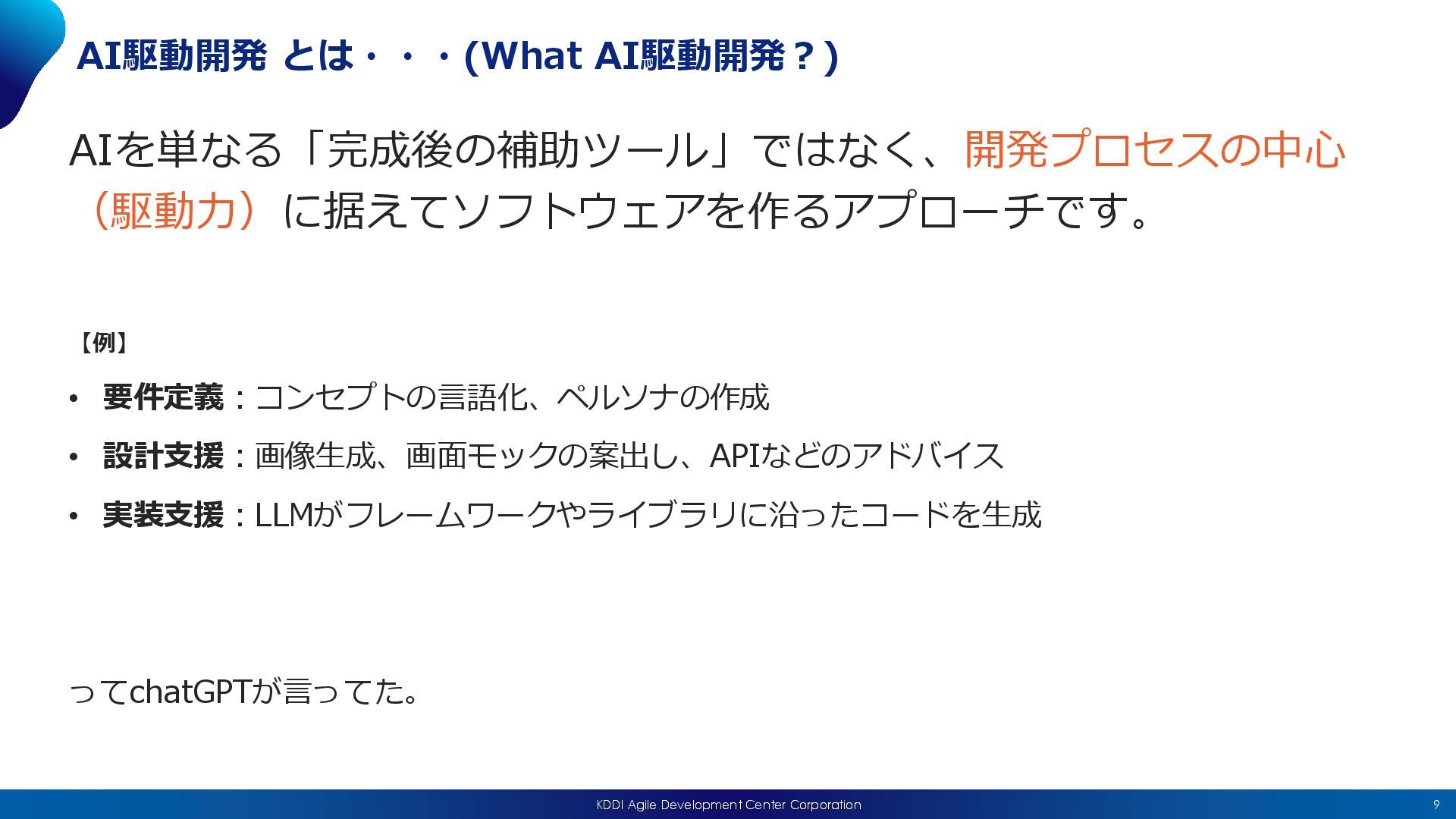 AI駆動開発 とは・・・(What AI駆動開発？)

AIを単なる「完成後の補助ツール」ではなく、開発プロセスの中心（駆動力）に据えてソフトウェアを作るアプローチです。

【例】

• 要件定義：コンセプトの言語化、ペルソナの作成
• 設計支援：画像生成、画面モックの案出し、APIなどのアドバイス
• 実装支援：LLMがフレームワークやライブラリに沿ったコードを生成

ってchatGPTが言ってた。

KDDI Agile Development Center Corporation

9